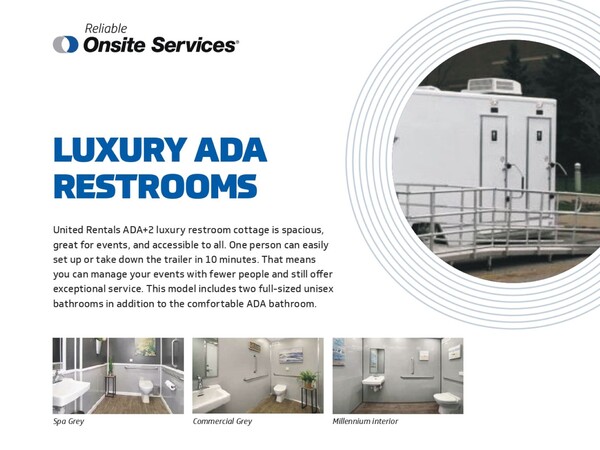 Reliable
Onsite Services®

LUXURY ADA RESTROOMS

United Rentals ADA+2 luxury restroom cottage is spacious, great for events, and accessible to all. One person can easily set up or take down the trailer in 10 minutes. That means you can manage your events with fewer people and still offer exceptional service. This model includes two full-sized unisex bathrooms in addition to the comfortable ADA bathroom.

Spa Grey

Commercial Grey

Millennium Interior